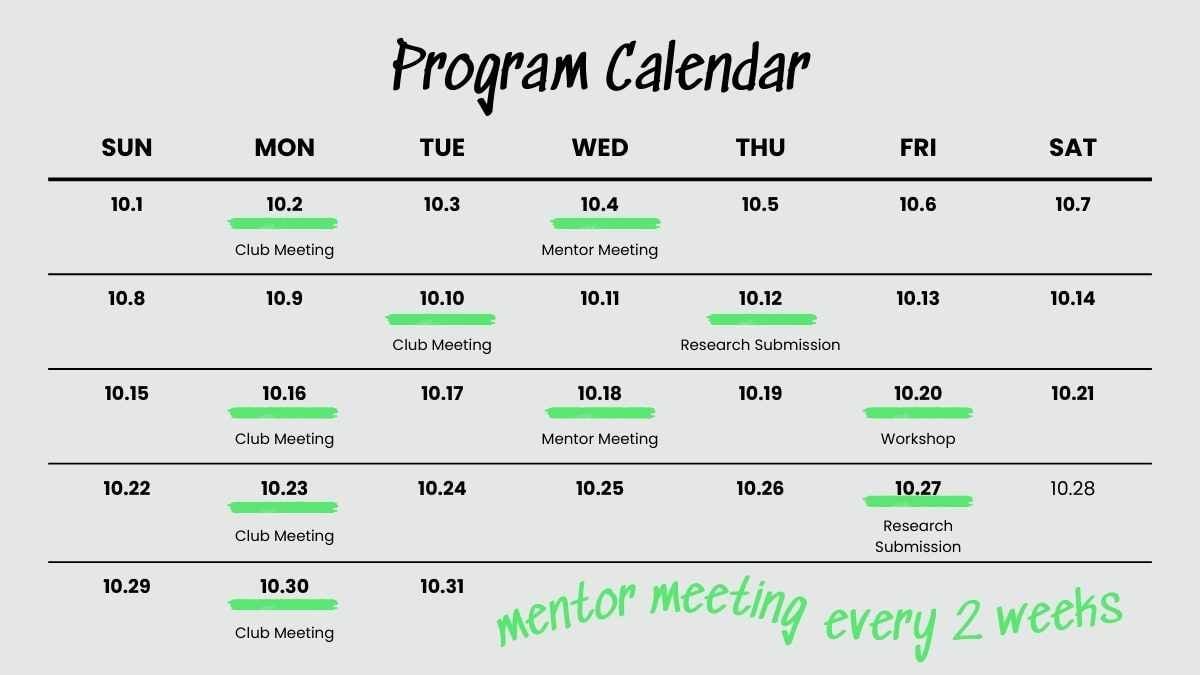 Program Calendar

| SUN | MON | TUE | WED | THU | FRI | SAT |
|---|---|---|---|---|---|---|
| 10.1 | 10.2 Club Meeting | 10.3 | 10.4 Mentor Meeting | 10.5 | 10.6 | 10.7 |
| 10.8 | 10.9 | 10.10 Club Meeting | 10.11 | 10.12 Research Submission | 10.13 | 10.14 |
| 10.15 | 10.16 Club Meeting | 10.17 | 10.18 Mentor Meeting | 10.19 | 10.20 Workshop | 10.21 |
| 10.22 | 10.23 Club Meeting | 10.24 | 10.25 | 10.26 | 10.27 Research Submission | 10.28 |
| 10.29 | 10.30 Club Meeting | 10.31 | | | | |

mentor meeting every 2 weeks